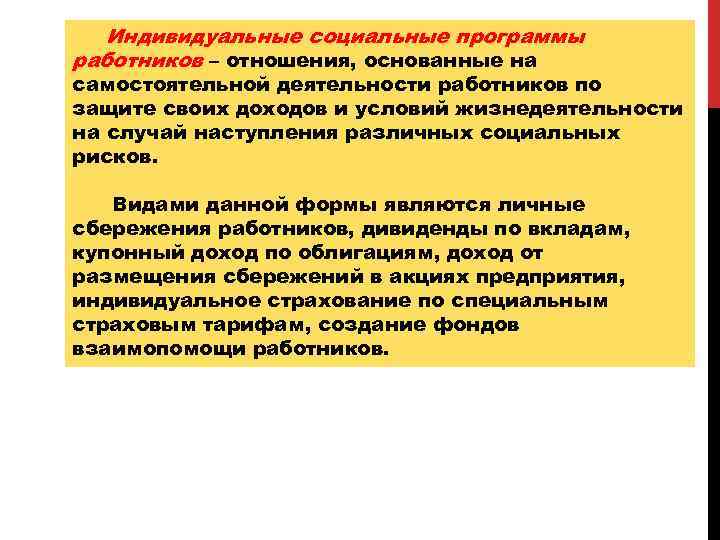 Индивидуальные социальные программы работников – отношения, основанные на самостоятельной деятельности работников по защите своих доходов и условий жизнедеятельности на случай наступления различных социальных рисков.

Видами данной формы являются личные сбережения работников, дивиденды по вкладам, купонный доход по облигациям, доход от размещения сбережений в акциях предприятия, индивидуальное страхование по специальным страховым тарифам, создание фондов взаимопомощи работников.